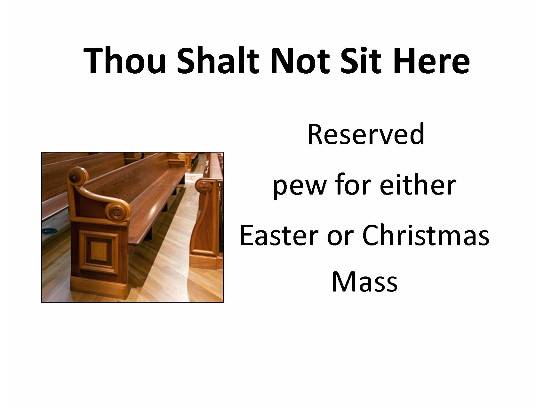 Thou Shalt Not Sit Here

Reserved pew for either Easter or Christmas Mass